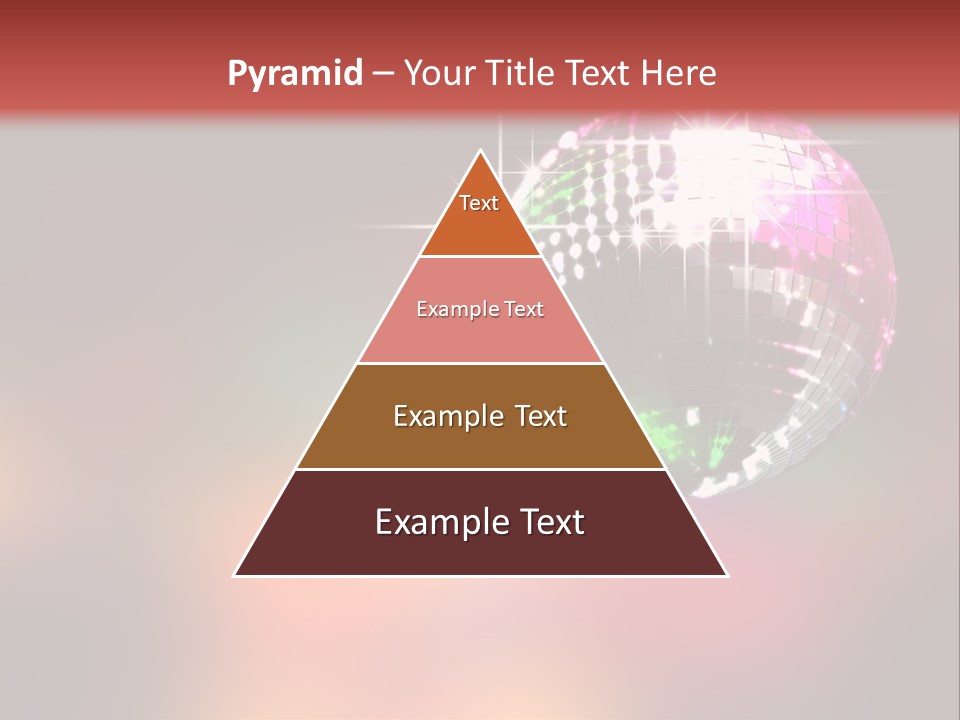 Pyramid – Your Title Text Here

Text

Example Text

Example Text

Example Text